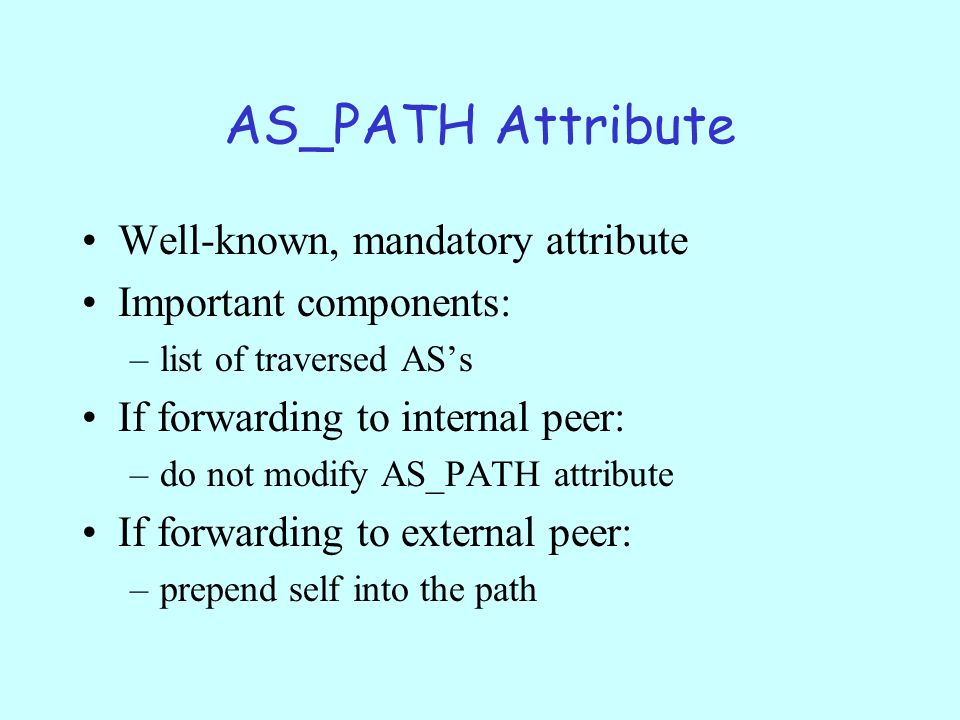 AS_PATH Attribute

• Well-known, mandatory attribute
• Important components:
– list of traversed AS's
• If forwarding to internal peer:
– do not modify AS_PATH attribute
• If forwarding to external peer:
– prepend self into the path